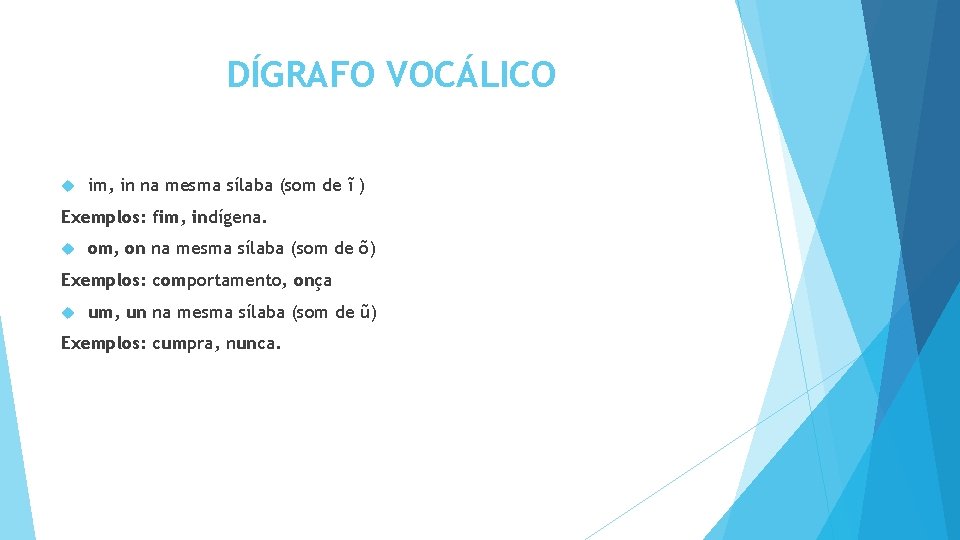 DÍGRAFO VOCÁLICO

im, in na mesma sílaba (som de ĩ )

Exemplos: fim, indígena.

om, on na mesma sílaba (som de õ)

Exemplos: comportamento, onça

um, un na mesma sílaba (som de ũ)

Exemplos: cumpra, nunca.